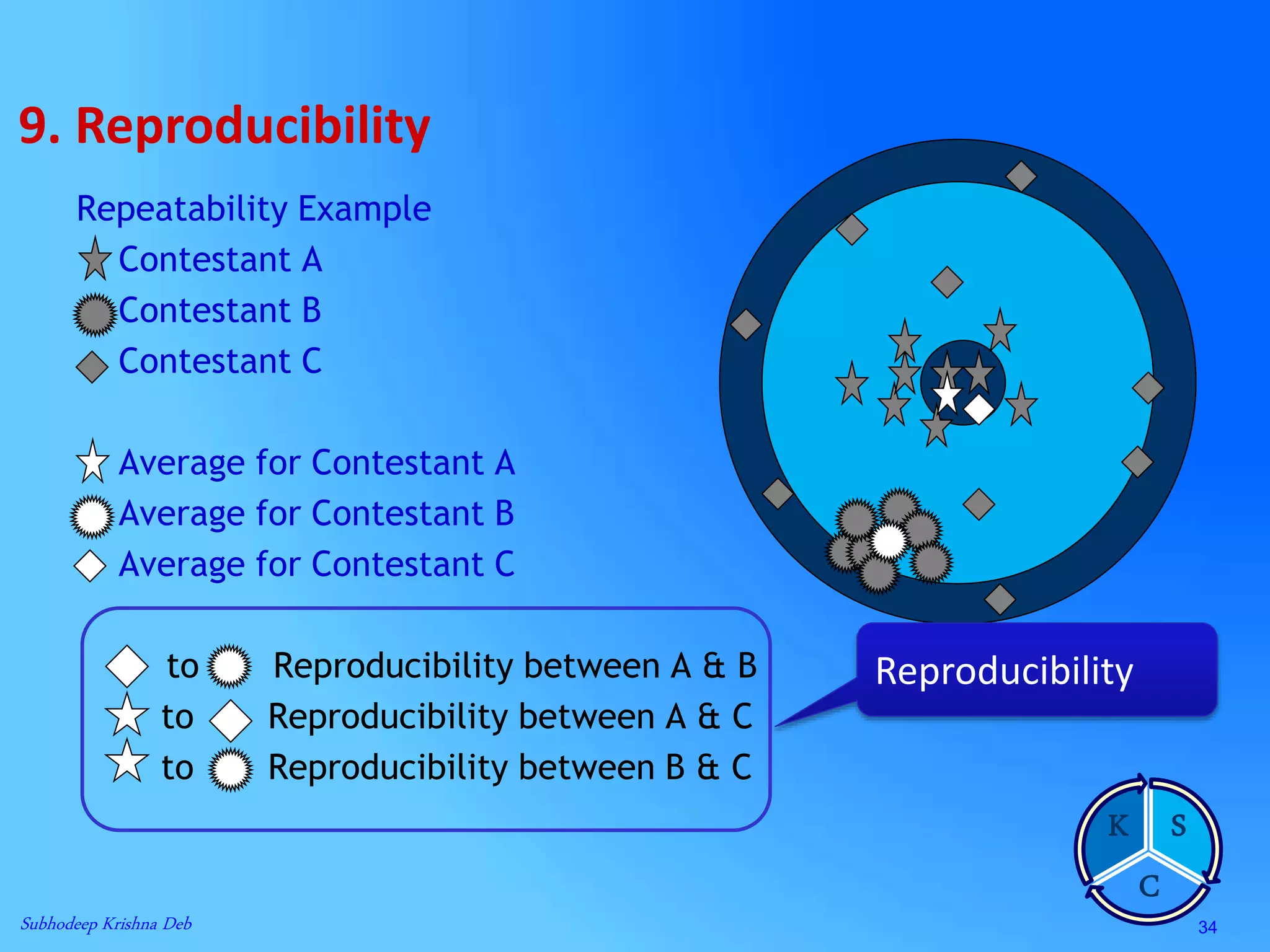 9. Reproducibility

Repeatability Example
Contestant A
Contestant B
Contestant C

Average for Contestant A
Average for Contestant B
Average for Contestant C

to Reproducibility between A & B
to Reproducibility between A & C
to Reproducibility between B & C

Reproducibility

K S C

Subhodeep Krishna Deb

34